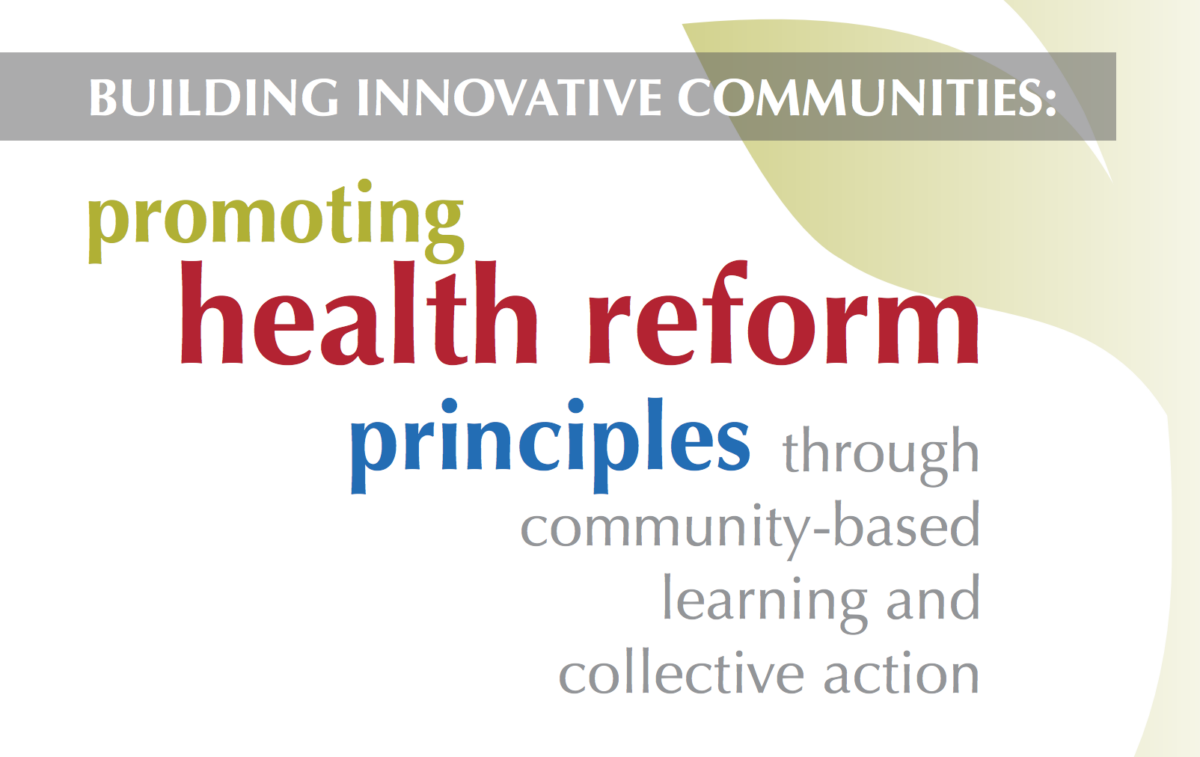 BUILDING INNOVATIVE COMMUNITIES:

promoting health reform principles through community-based learning and collective action